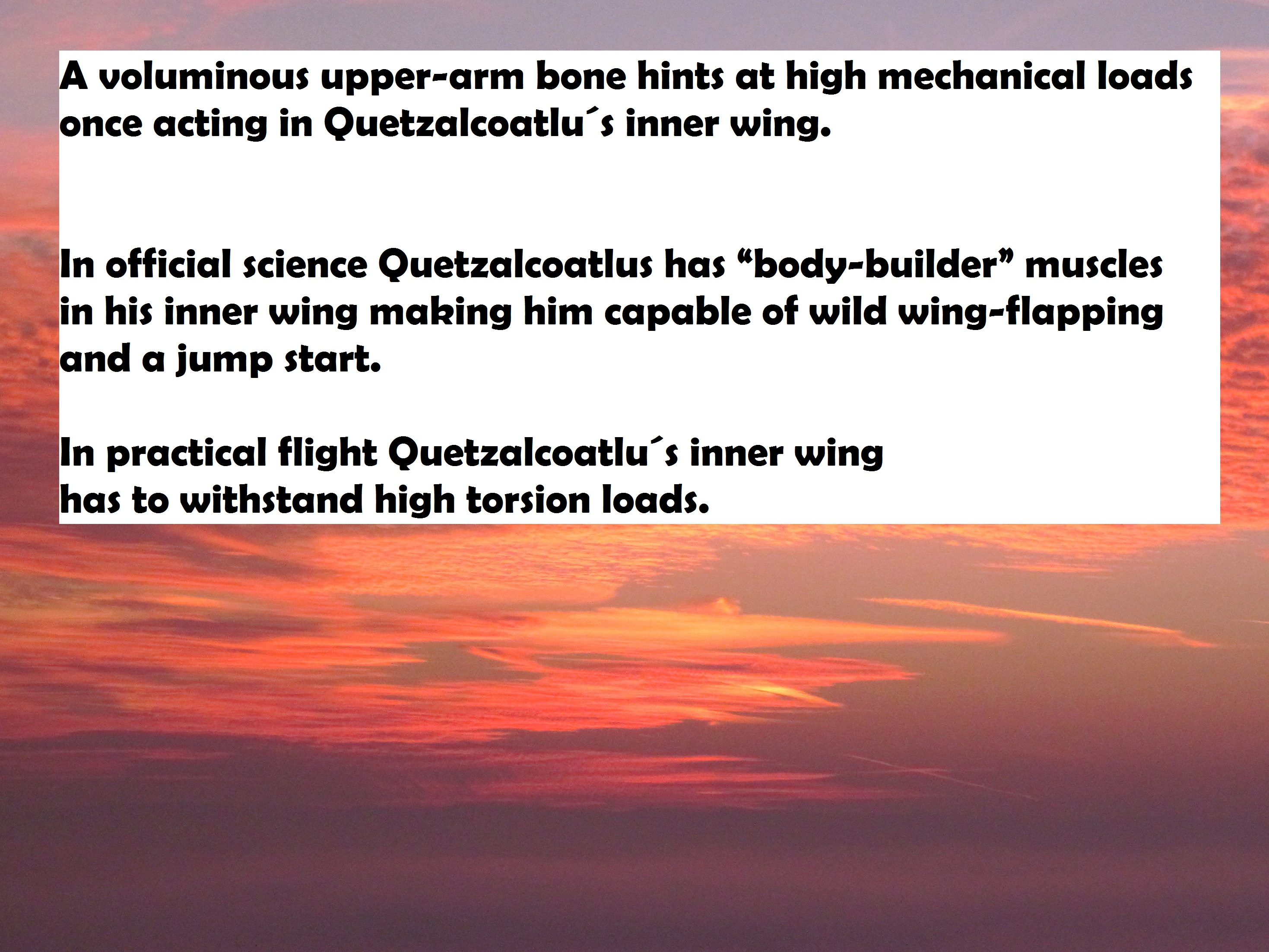 A voluminous upper-arm bone hints at high mechanical loads once acting in Quetzalcoatlu´s inner wing.

In official science Quetzalcoatlus has “body-builder” muscles in his inner wing making him capable of wild wing-flapping and a jump start.

In practical flight Quetzalcoatlu´s inner wing has to withstand high torsion loads.